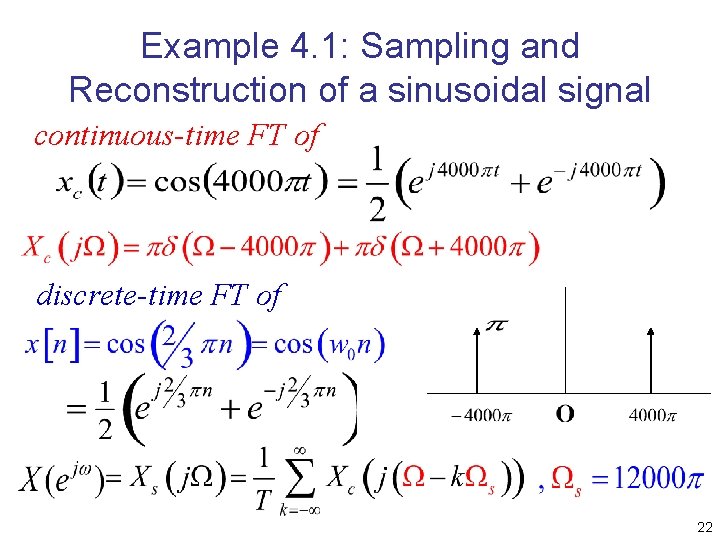 Example 4.1: Sampling and Reconstruction of a sinusoidal signal

continuous-time FT of

$x_c(t) = \cos(4000\pi t) = \frac{1}{2}\left(e^{j4000\pi t} + e^{-j4000\pi t}\right)$

$X_c(j\Omega) = \pi\delta(\Omega - 4000\pi) + \pi\delta(\Omega + 4000\pi)$

discrete-time FT of

$x[n] = \cos\left(\frac{2}{3}\pi n\right) = \cos(w_0 n)$

$= \frac{1}{2}\left(e^{j\frac{2}{3}\pi n} + e^{-j\frac{2}{3}\pi n}\right)$

$\pi$

$-4000\pi$ O $4000\pi$

$X(e^{j\omega}) = X_s(j\Omega) = \frac{1}{T}\sum_{k=-\infty}^{\infty} X_c\left(j(\Omega - k\Omega_s)\right)$ , $\Omega_s = 12000\pi$

22